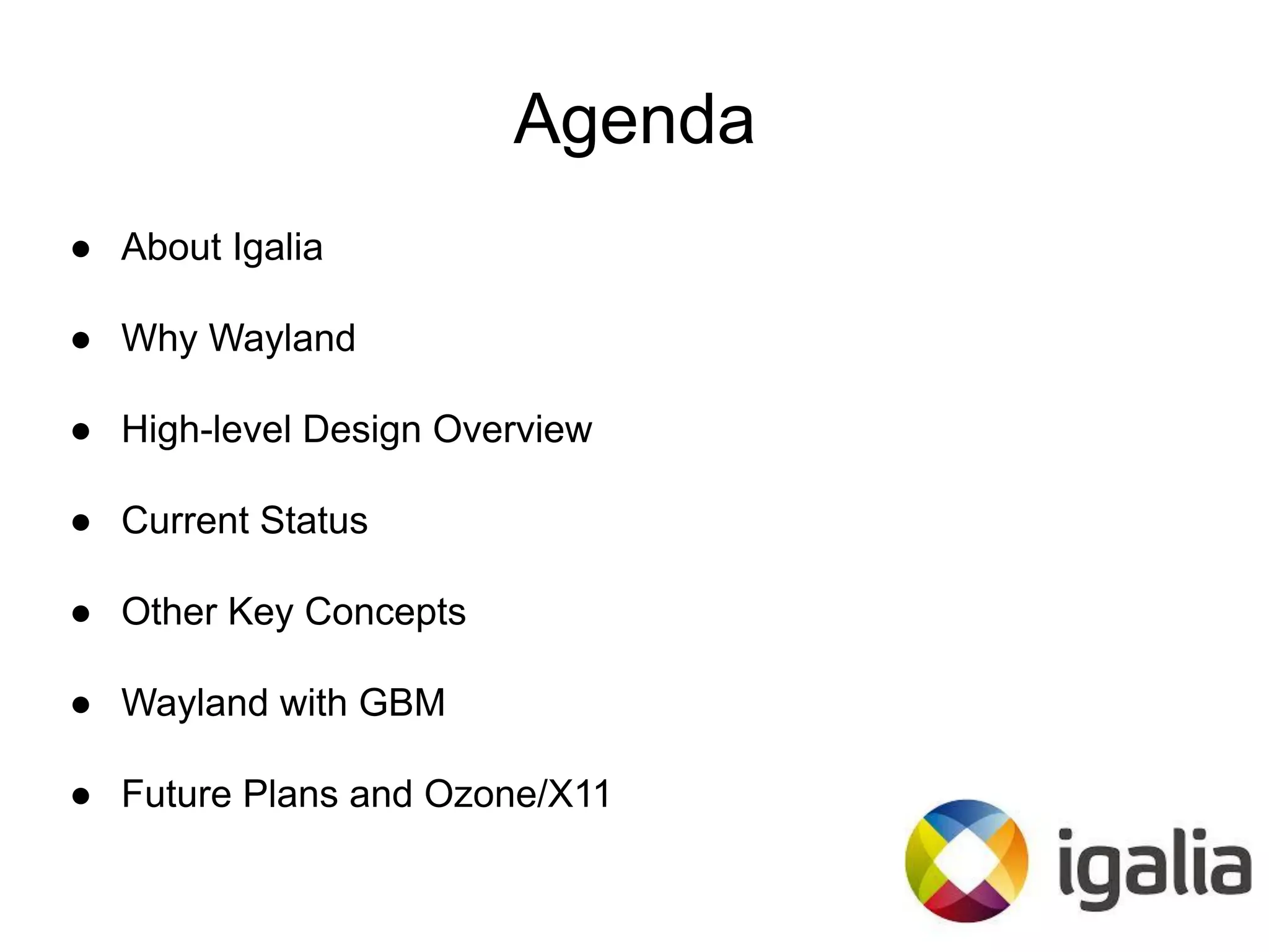 Agenda

● About Igalia
● Why Wayland
● High-level Design Overview
● Current Status
● Other Key Concepts
● Wayland with GBM
● Future Plans and Ozone/X11

igalia